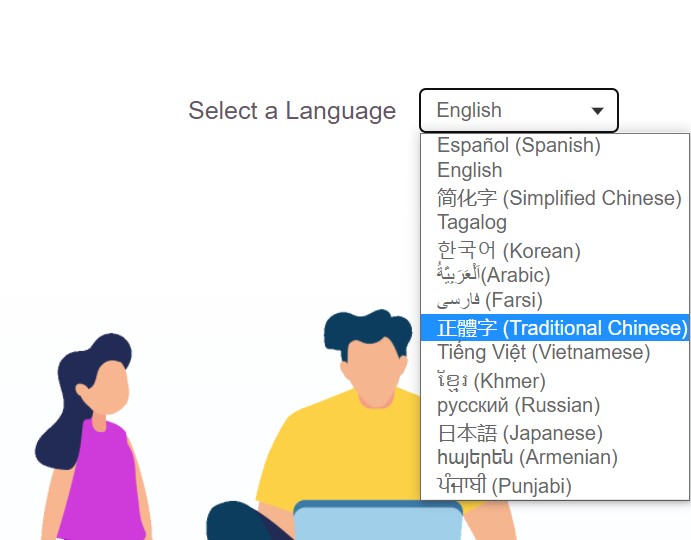 Select a Language English

Español (Spanish)
English
简化字 (Simplified Chinese)
Tagalog
한국어 (Korean)
اَلْعَرَبِيَّةُ(Arabic)
فارسی (Farsi)
正體字 (Traditional Chinese)
Tiếng Việt (Vietnamese)
ខ្មែរ (Khmer)
русский (Russian)
日本語 (Japanese)
հայերեն (Armenian)
ਪੰਜਾਬੀ (Punjabi)